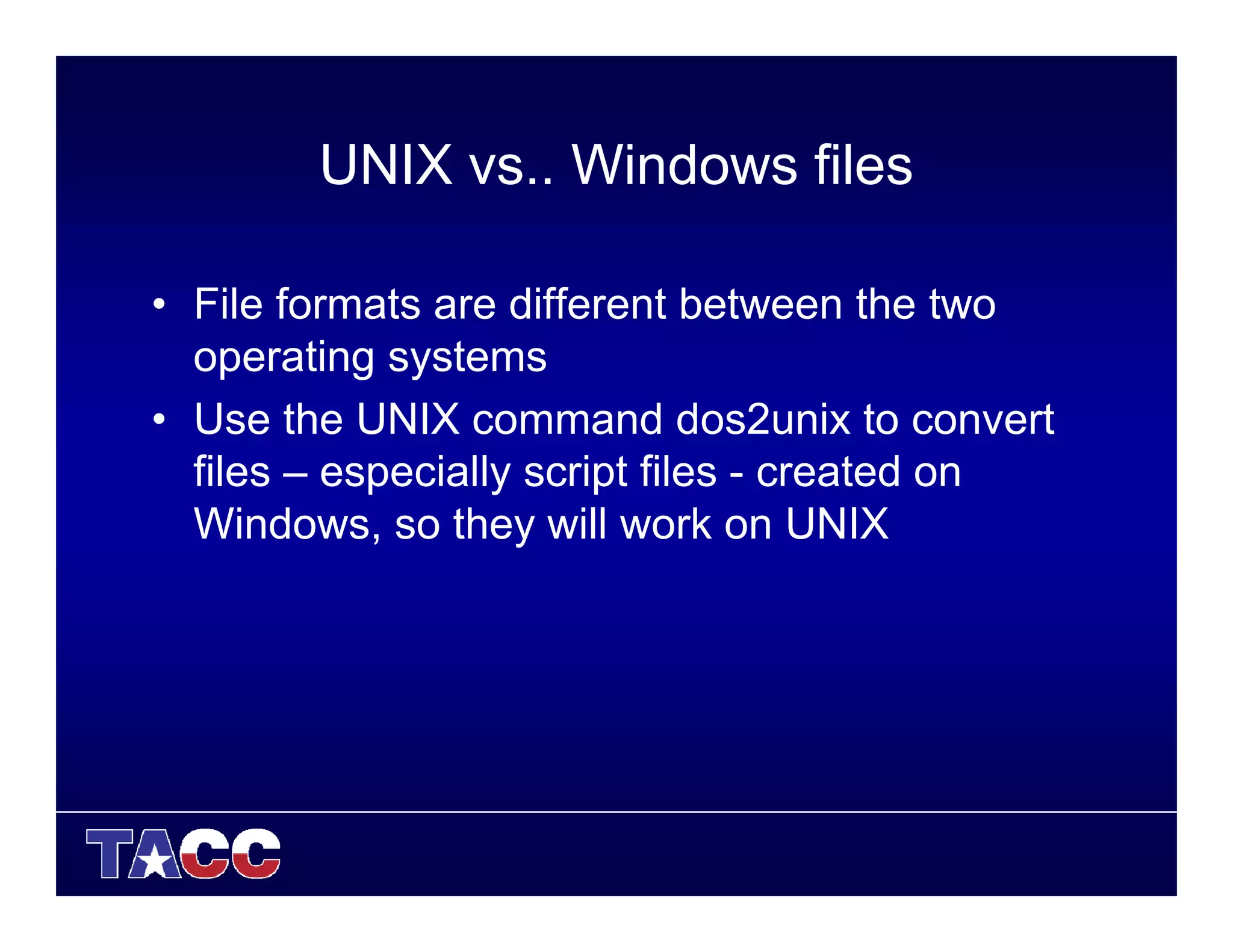 UNIX vs.. Windows files

• File formats are different between the two operating systems
• Use the UNIX command dos2unix to convert files – especially script files - created on Windows, so they will work on UNIX

TACC